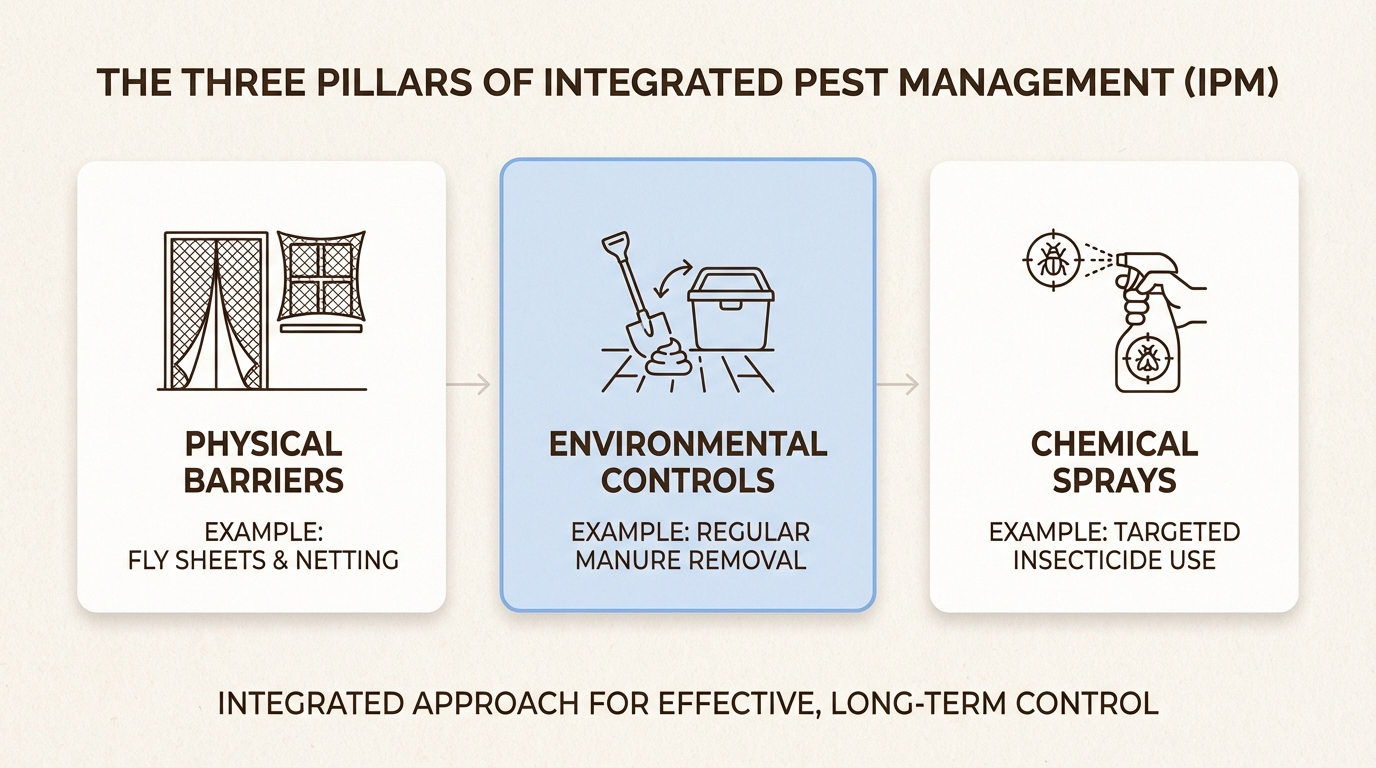 THE THREE PILLARS OF INTEGRATED PEST MANAGEMENT (IPM)

PHYSICAL BARRIERS

EXAMPLE: FLY SHEETS & NETTING

ENVIRONMENTAL CONTROLS

EXAMPLE: REGULAR MANURE REMOVAL

CHEMICAL SPRAYS

EXAMPLE: TARGETED INSECTICIDE USE

INTEGRATED APPROACH FOR EFFECTIVE, LONG-TERM CONTROL